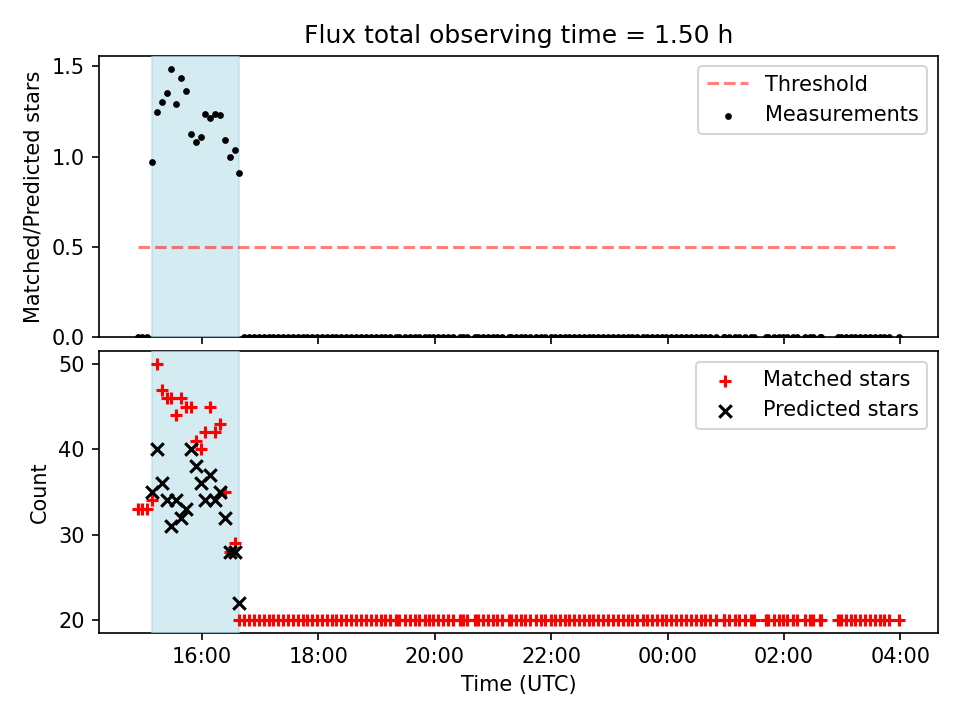 Flux total observing time = 1.50 h

Matched/Predicted stars

1.5
1.0
0.5
0.0

Threshold
Measurements

Count

50
40
30
20

Matched stars
Predicted stars

16:00
18:00
20:00
22:00
00:00
02:00
04:00

Time (UTC)